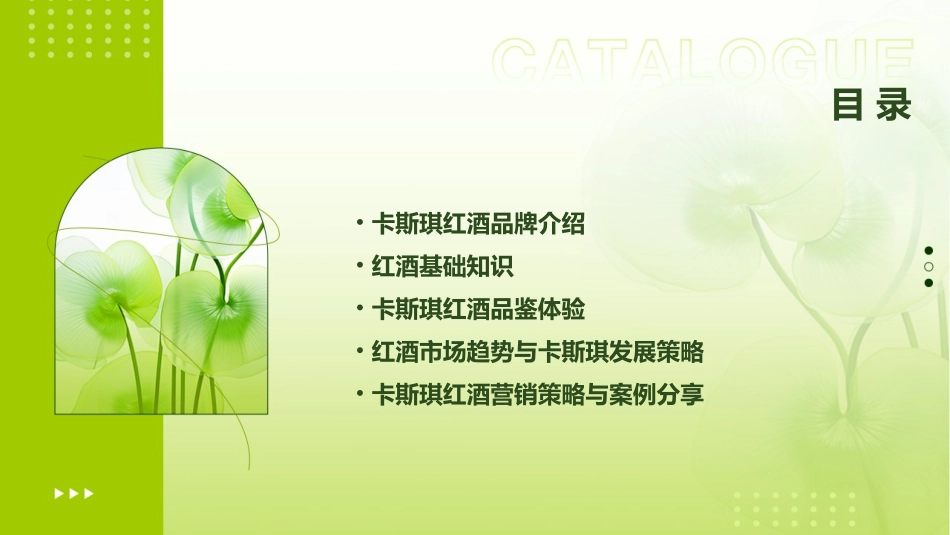 CATALOGUE
目录

• 卡斯琪红酒品牌介绍
• 红酒基础知识
• 卡斯琪红酒品鉴体验
• 红酒市场趋势与卡斯琪发展策略
• 卡斯琪红酒营销策略与案例分享